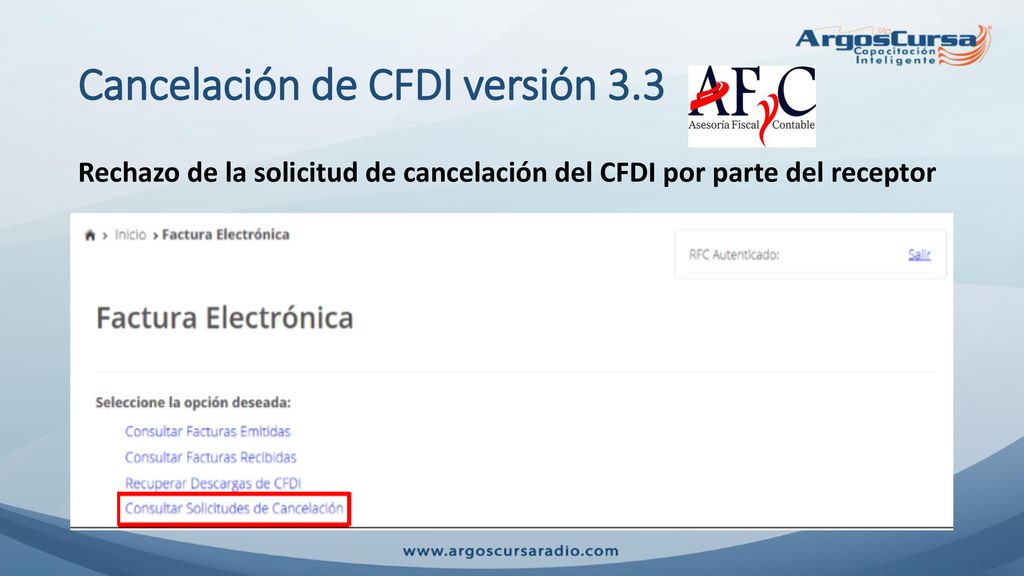 ArgosCursa
Capacitación Inteligente

Cancelación de CFDI versión 3.3

AFyC
Asesoría Fiscal Contable

Rechazo de la solicitud de cancelación del CFDI por parte del receptor

Inicio > Factura Electrónica

RFC Autenticado: Salir

Factura Electrónica

Seleccione la opción deseada:

Consultar Facturas Emitidas

Consultar Facturas Recibidas

Recuperar Descargas de CFDI

Consultar Solicitudes de Cancelación

www.argoscursaradio.com